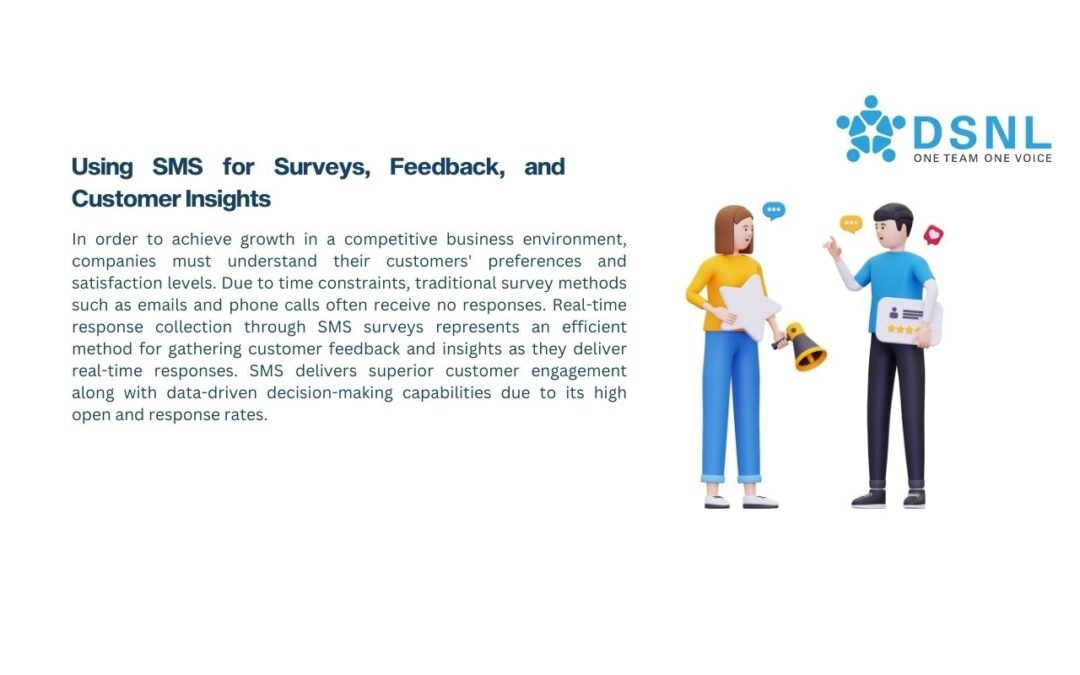 DSNL
ONE TEAM ONE VOICE

Using SMS for Surveys, Feedback, and Customer Insights

In order to achieve growth in a competitive business environment, companies must understand their customers' preferences and satisfaction levels. Due to time constraints, traditional survey methods such as emails and phone calls often receive no responses. Real-time response collection through SMS surveys represents an efficient method for gathering customer feedback and insights as they deliver real-time responses. SMS delivers superior customer engagement along with data-driven decision-making capabilities due to its high open and response rates.